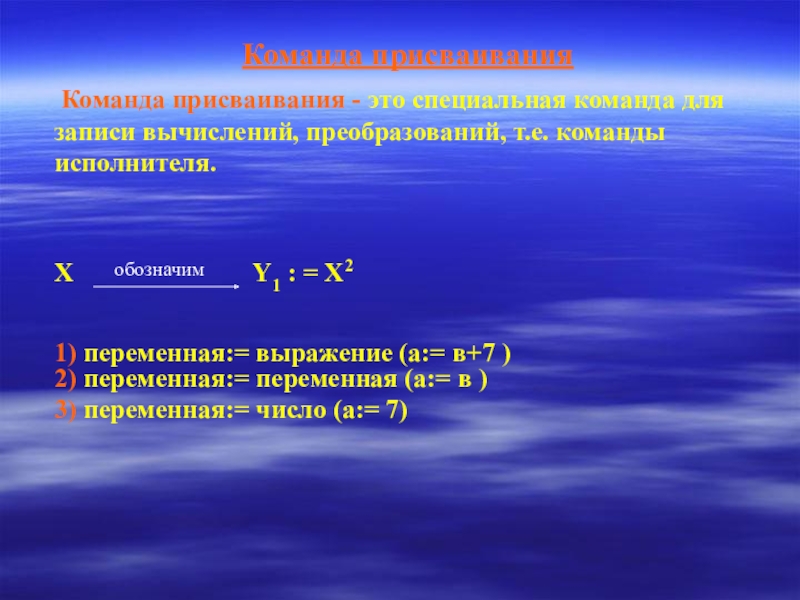 Команда присваивания

Команда присваивания - это специальная команда для записи вычислений, преобразований, т.е. команды исполнителя.

X обозначим $Y_1 := X^2$

1) переменная:= выражение (а:= в+7 )
2) переменная:= переменная (а:= в )
3) переменная:= число (а:= 7)